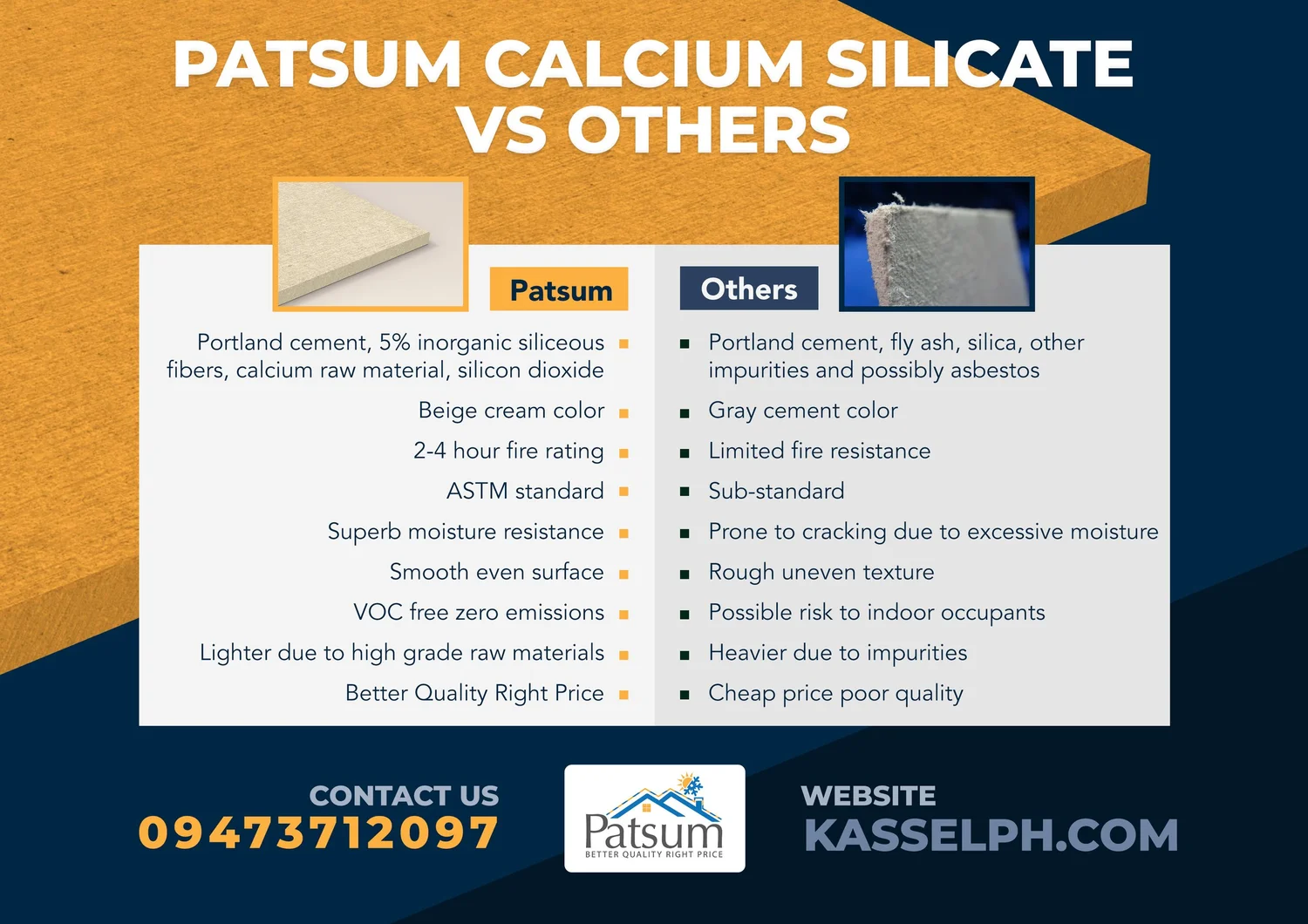 PATSUM CALCIUM SILICATE VS OTHERS

Patsum

Portland cement, 5% inorganic siliceous fibers, calcium raw material, silicon dioxide
Beige cream color
2-4 hour fire rating
ASTM standard
Superb moisture resistance
Smooth even surface
VOC free zero emissions
Lighter due to high grade raw materials
Better Quality Right Price

Others

Portland cement, fly ash, silica, other impurities and possibly asbestos
Gray cement color
Limited fire resistance
Sub-standard
Prone to cracking due to excessive moisture
Rough uneven texture
Possible risk to indoor occupants
Heavier due to impurities
Cheap price poor quality

CONTACT US
09473712097

Patsum
BETTER QUALITY RIGHT PRICE

WEBSITE
KASSELPH.COM